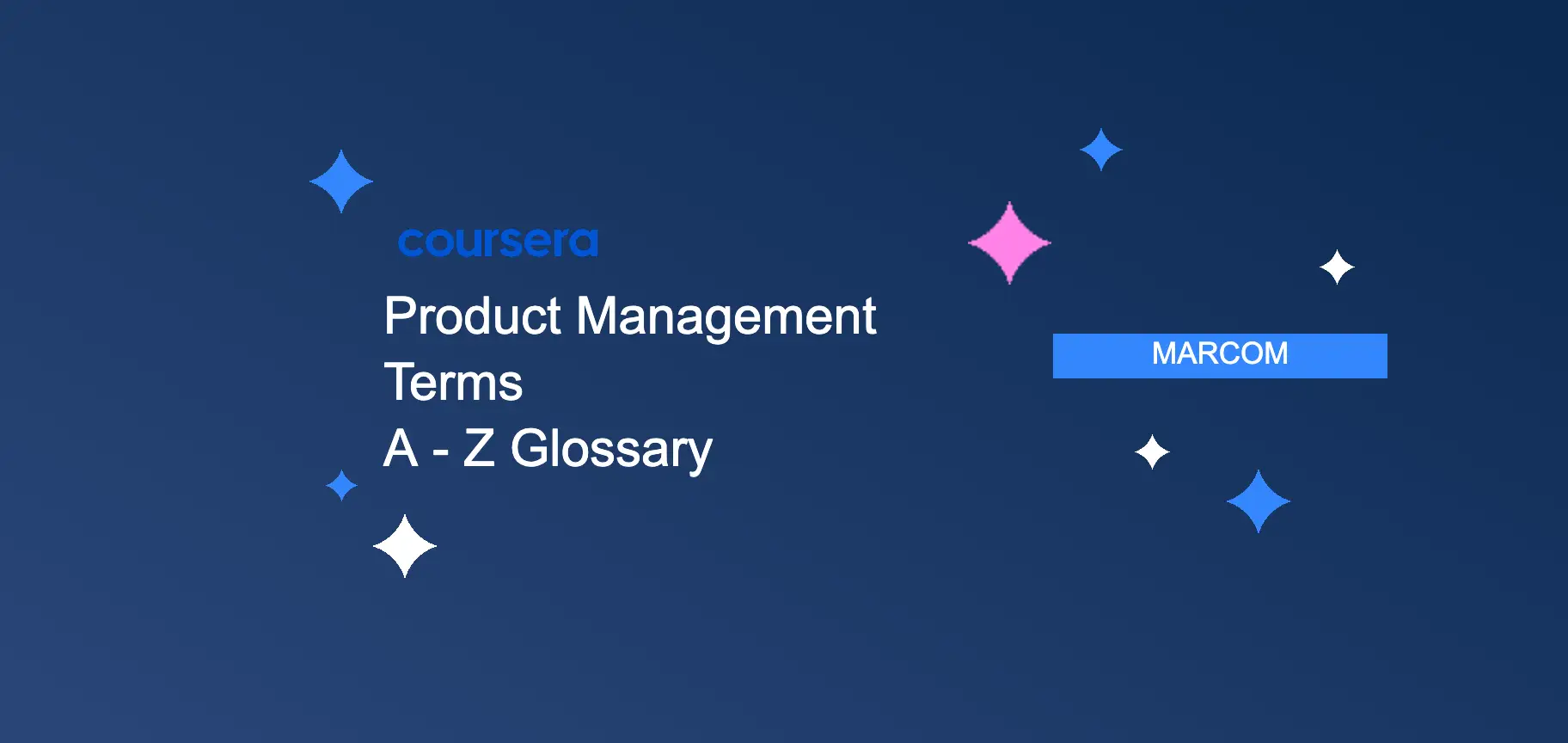 coursera

Product Management Terms
A - Z Glossary

MARCOM